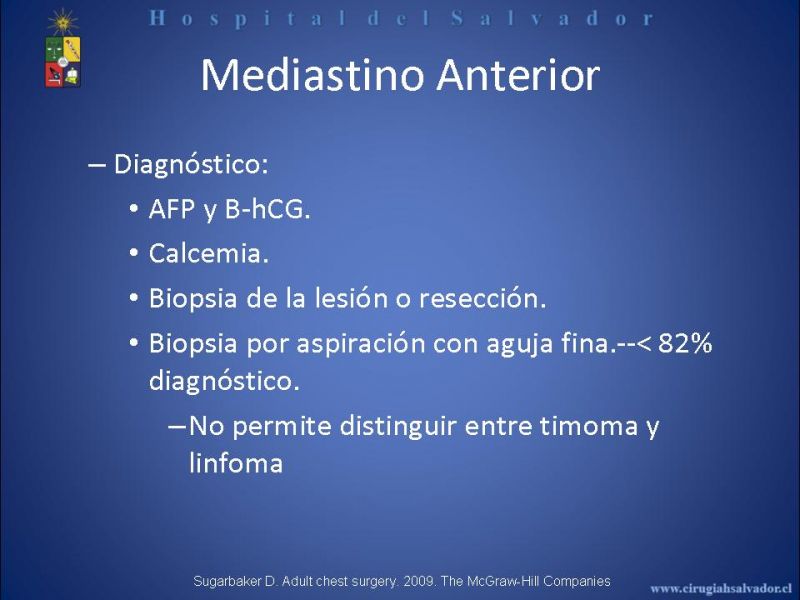 Hospital del Salvador

Mediastino Anterior

– Diagnóstico:
• AFP y B-hCG.
• Calcemia.
• Biopsia de la lesión o resección.
• Biopsia por aspiración con aguja fina.--< 82% diagnóstico.
– No permite distinguir entre timoma y linfoma

Sugarbaker D. Adult chest surgery. 2009. The McGraw-Hill Companies

www.cirugiahsalvador.cl